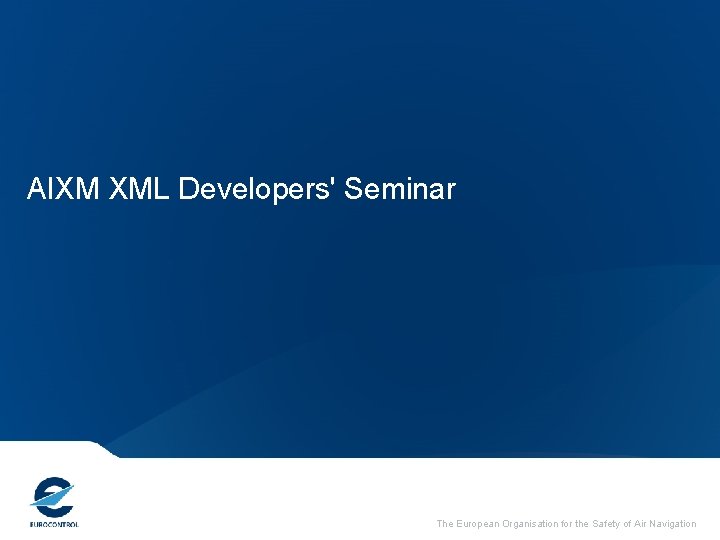 AIXM XML Developers' Seminar

EUROCONTROL

The European Organisation for the Safety of Air Navigation